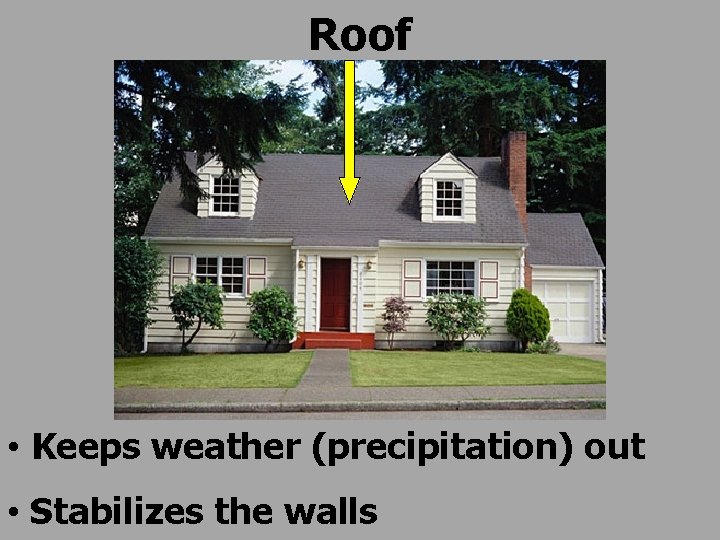 Roof

• Keeps weather (precipitation) out

• Stabilizes the walls